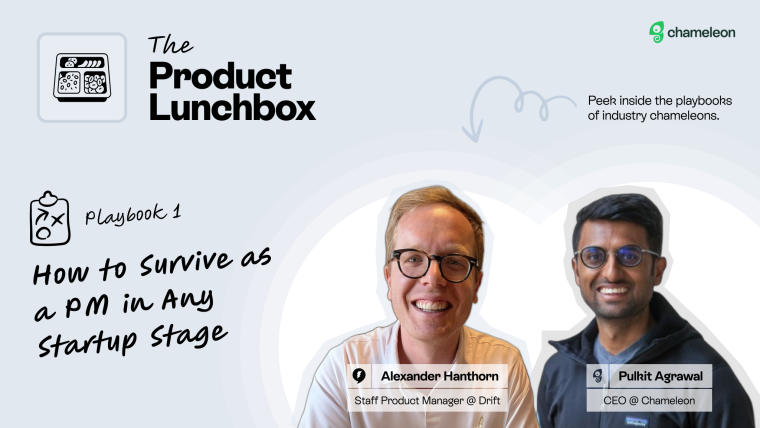 The
Product
Lunchbox

chameleon

Peek inside the playbooks of industry chameleons.

Playbook 1

How to Survive as a PM in Any Startup Stage

Alexander Hanthorn
Staff Product Manager @ Drift

Pulkit Agrawal
CEO @ Chameleon